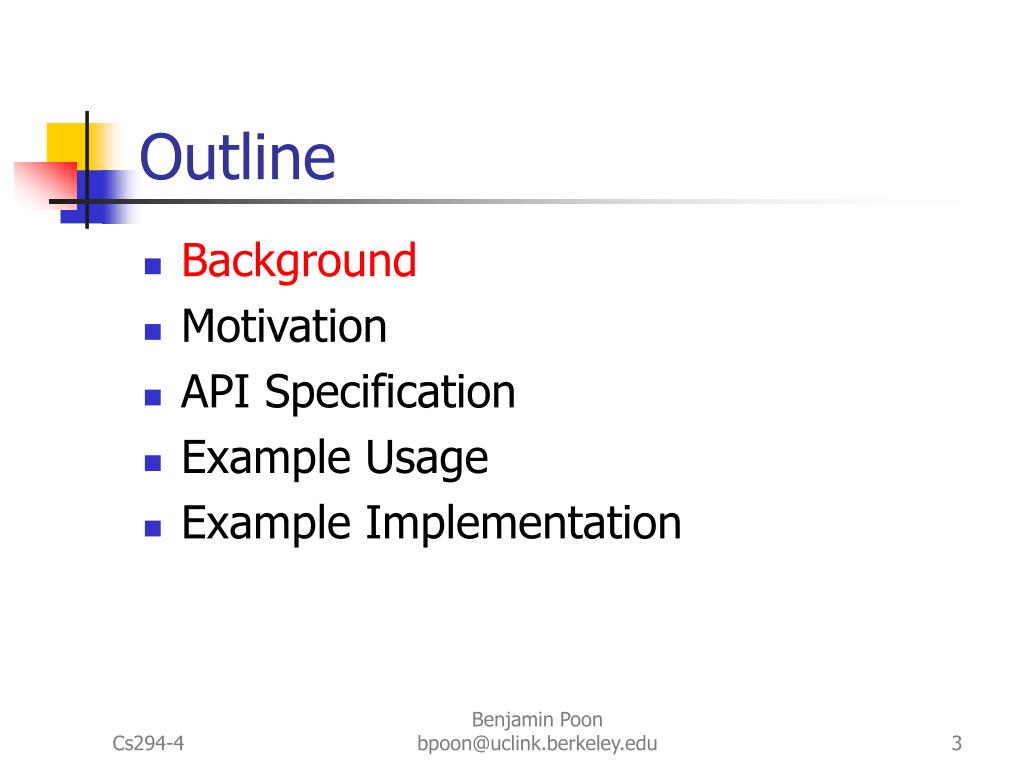 Outline

- Background
- Motivation
- API Specification
- Example Usage
- Example Implementation

Cs294-4

Benjamin Poon
bpoon@uclink.berkeley.edu

3